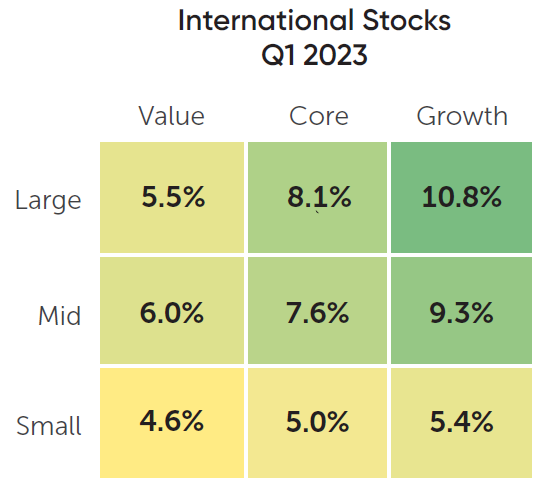 International Stocks
Q1 2023

| | Value | Core | Growth |
|---|---|---|---|
| Large | 5.5% | 8.1% | 10.8% |
| Mid | 6.0% | 7.6% | 9.3% |
| Small | 4.6% | 5.0% | 5.4% |